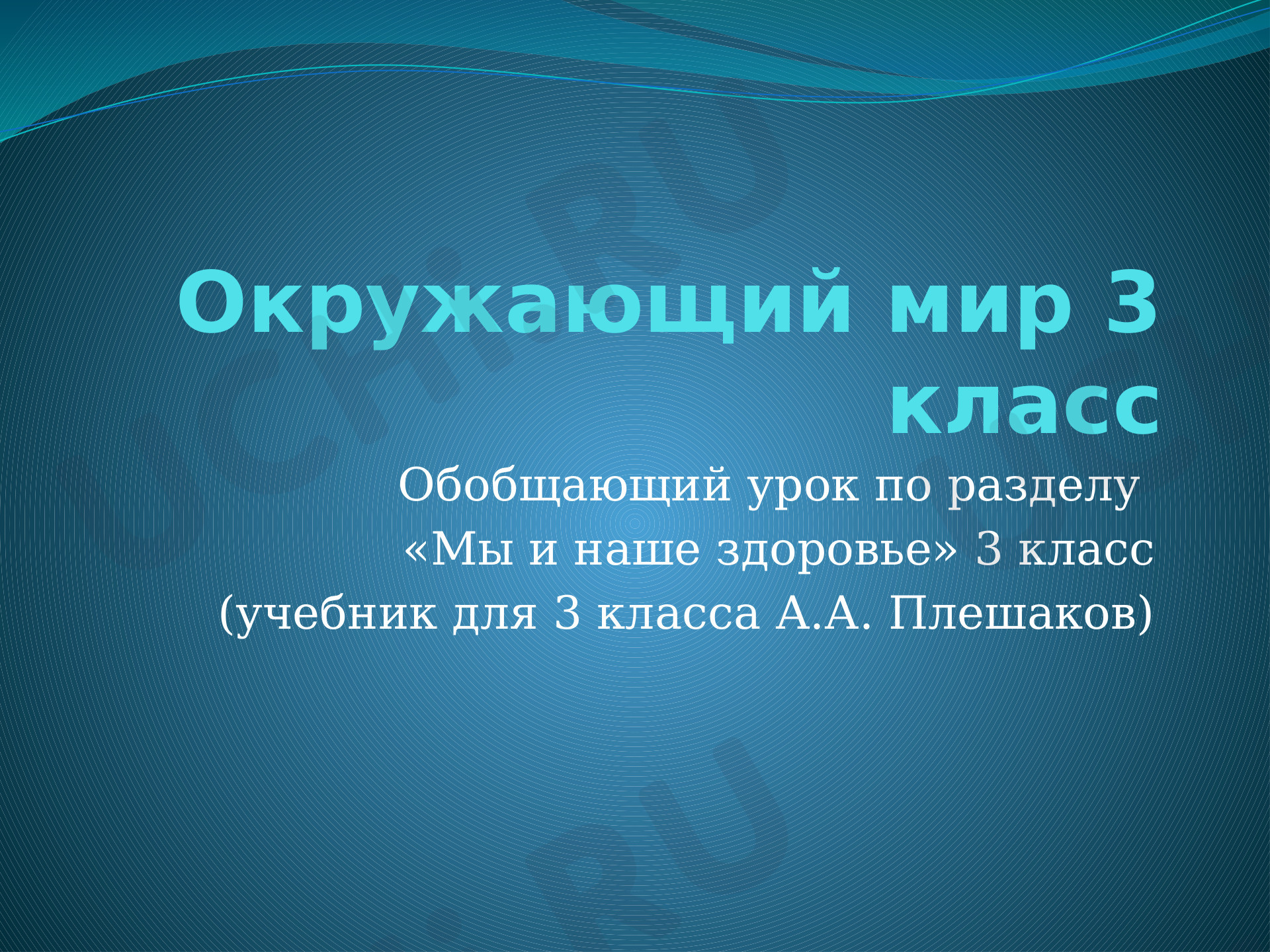 Окружающий мир 3 класс

Обобщающий урок по разделу «Мы и наше здоровье» 3 класс (учебник для 3 класса А.А. Плешаков)